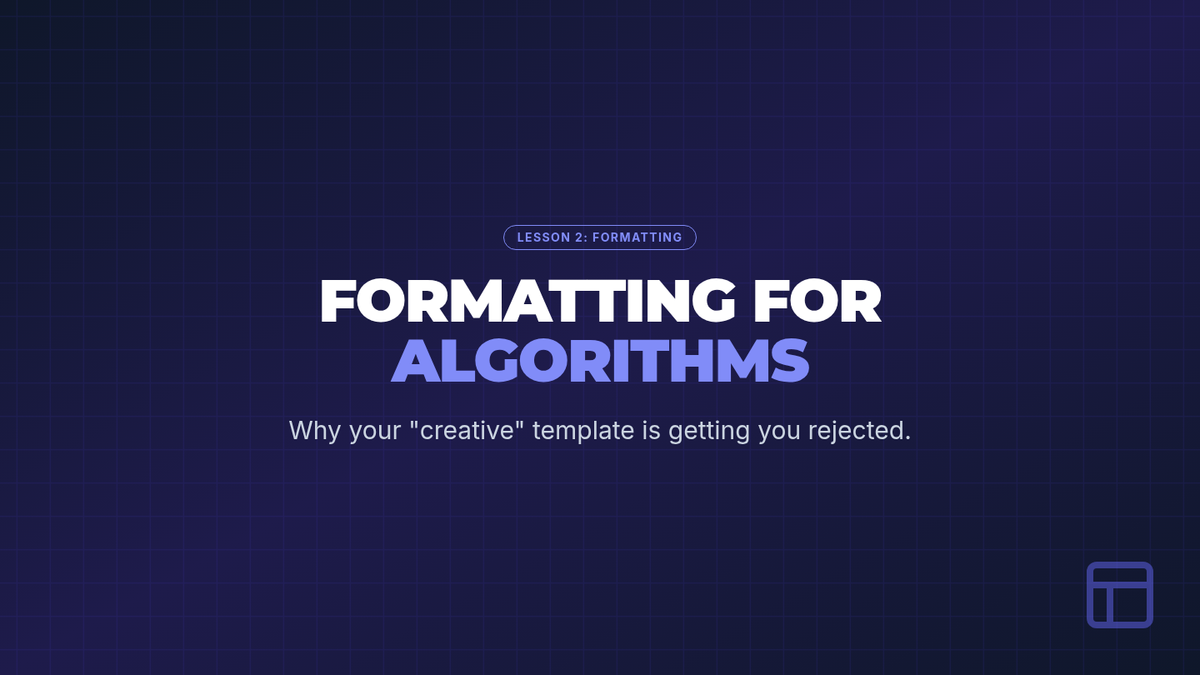 LESSON 2: FORMATTING

FORMATTING FOR ALGORITHMS

Why your "creative" template is getting you rejected.